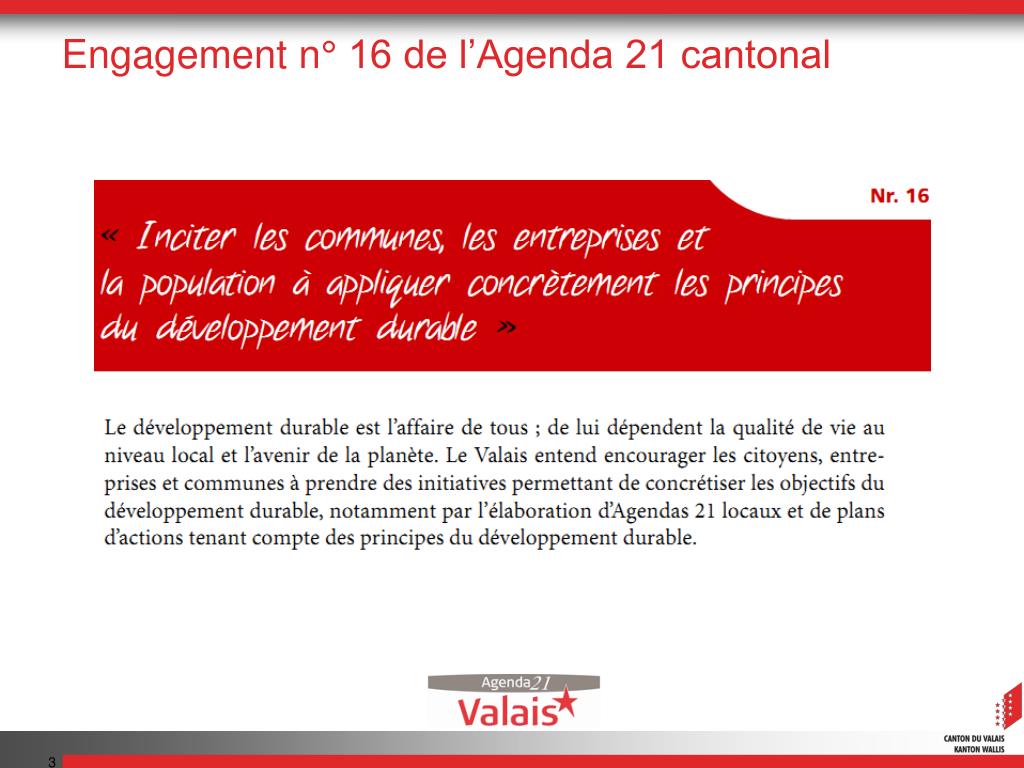 Engagement n° 16 de l’Agenda 21 cantonal

Nr. 16

« Inciter les communes, les entreprises et la population à appliquer concrètement les principes du développement durable »

Le développement durable est l’affaire de tous ; de lui dépendent la qualité de vie au niveau local et l’avenir de la planète. Le Valais entend encourager les citoyens, entreprises et communes à prendre des initiatives permettant de concrétiser les objectifs du développement durable, notamment par l’élaboration d’Agendas 21 locaux et de plans d’actions tenant compte des principes du développement durable.

Agenda 21
Valais

CANTON DU VALAIS
KANTON WALLIS

3